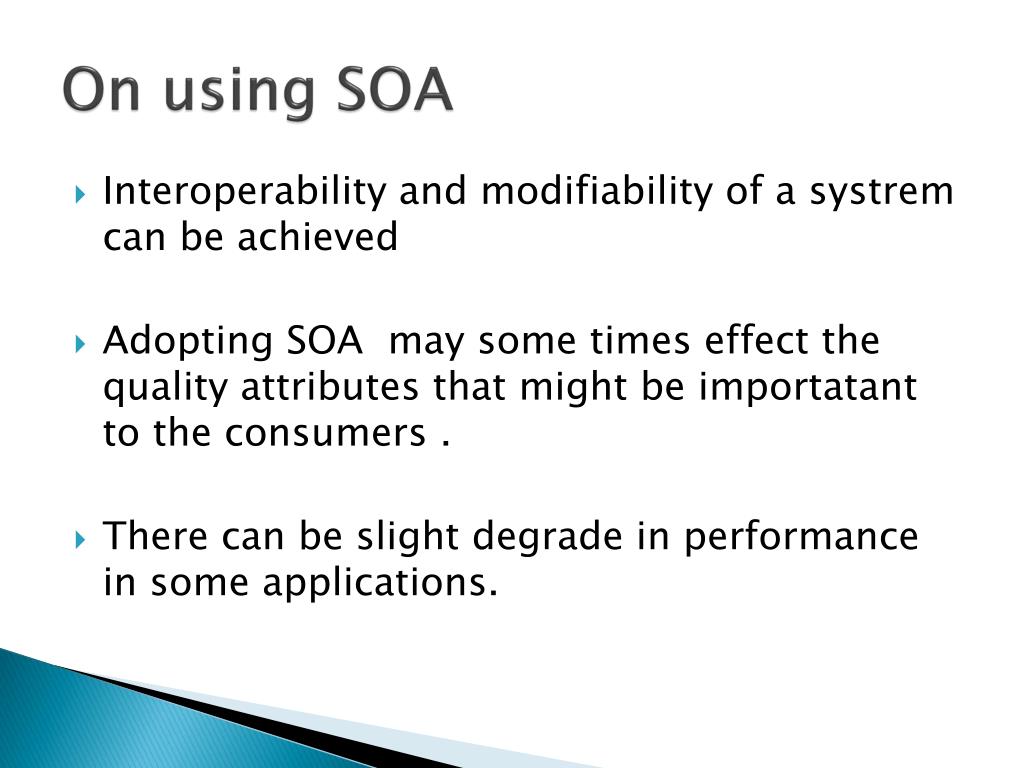 On using SOA

Interoperability and modifiability of a systrem can be achieved

Adopting SOA may some times effect the quality attributes that might be importatant to the consumers .

There can be slight degrade in performance in some applications.